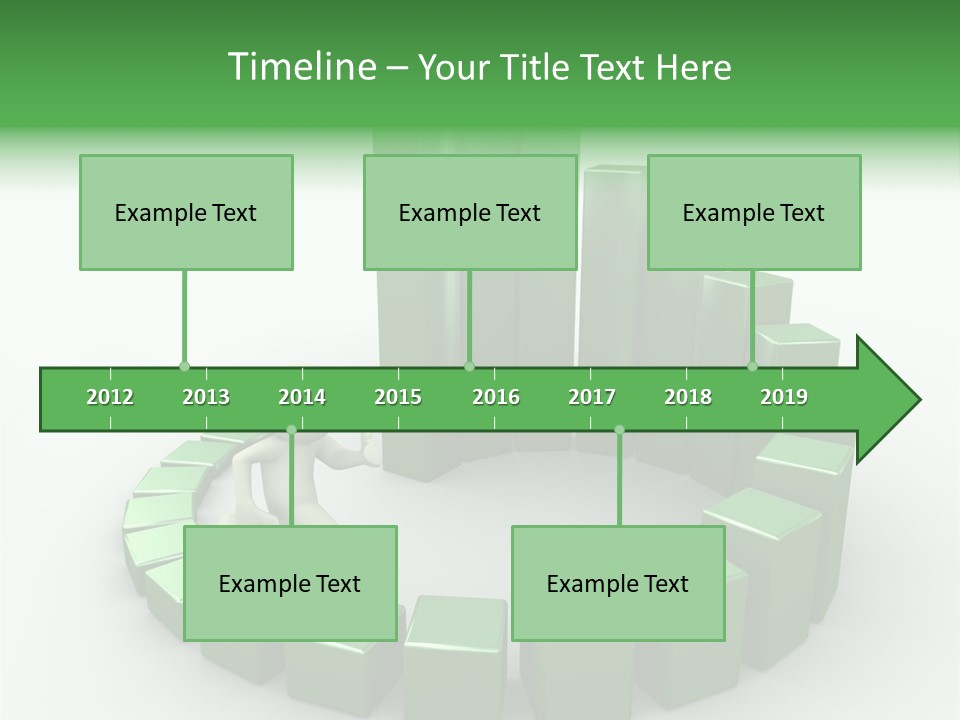 Timeline – Your Title Text Here

Example Text

Example Text

Example Text

2012 2013 2014 2015 2016 2017 2018 2019

Example Text

Example Text